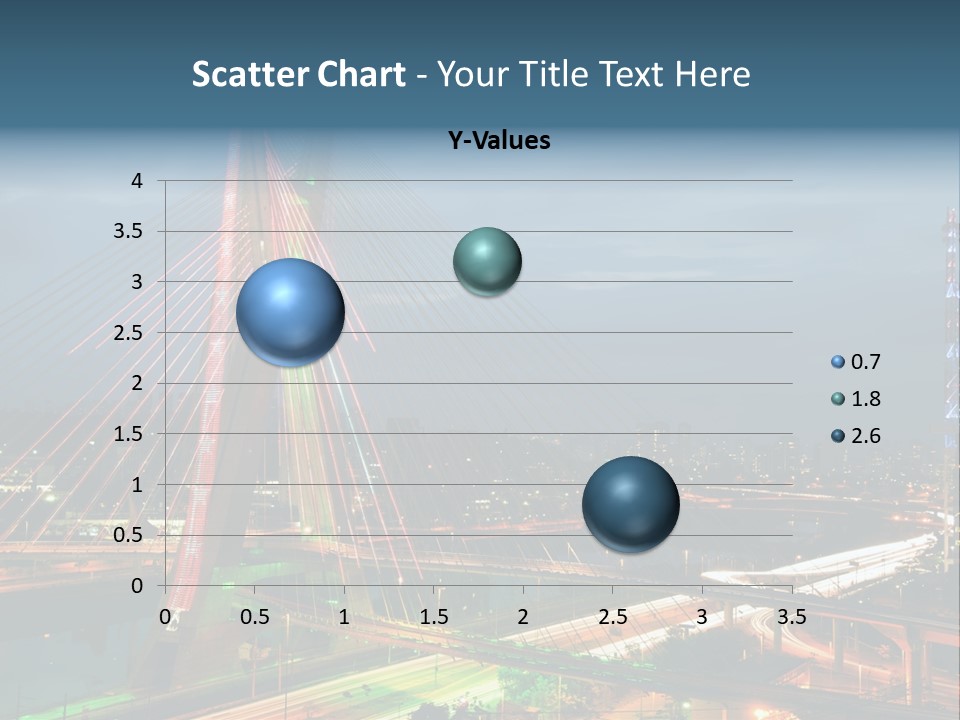 Scatter Chart - Your Title Text Here

Y-Values

4
3.5
3
2.5
2
1.5
1
0.5
0

0 0.5 1 1.5 2 2.5 3 3.5

0.7
1.8
2.6